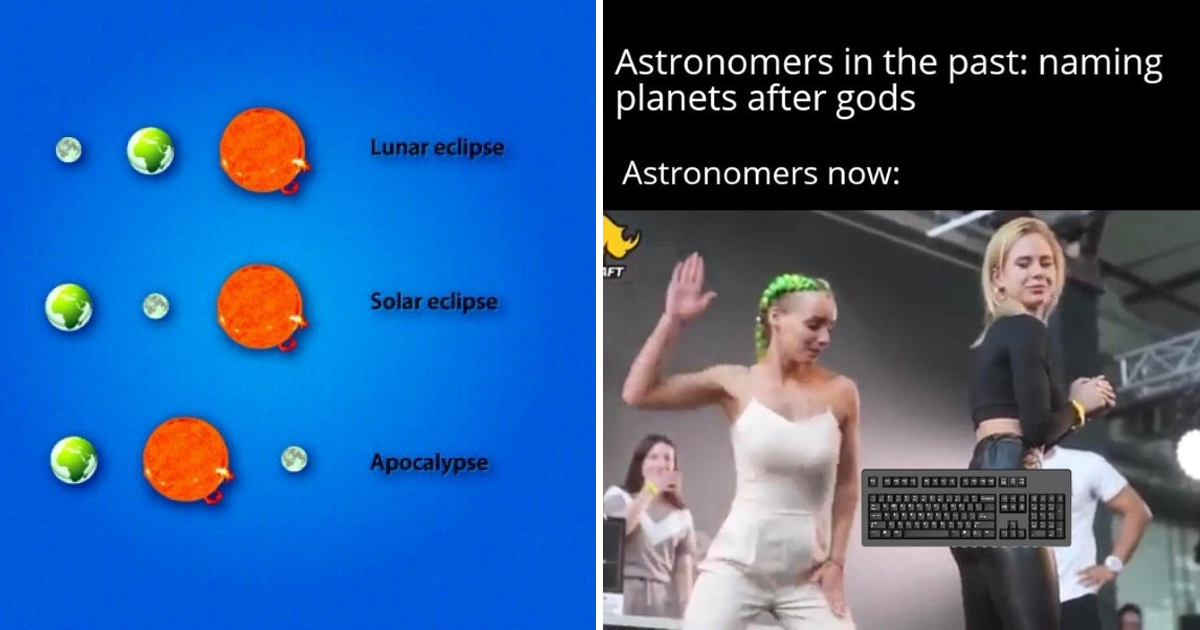 Lunar eclipse

Solar eclipse

Apocalypse

Astronomers in the past: naming planets after gods

Astronomers now:

RFT